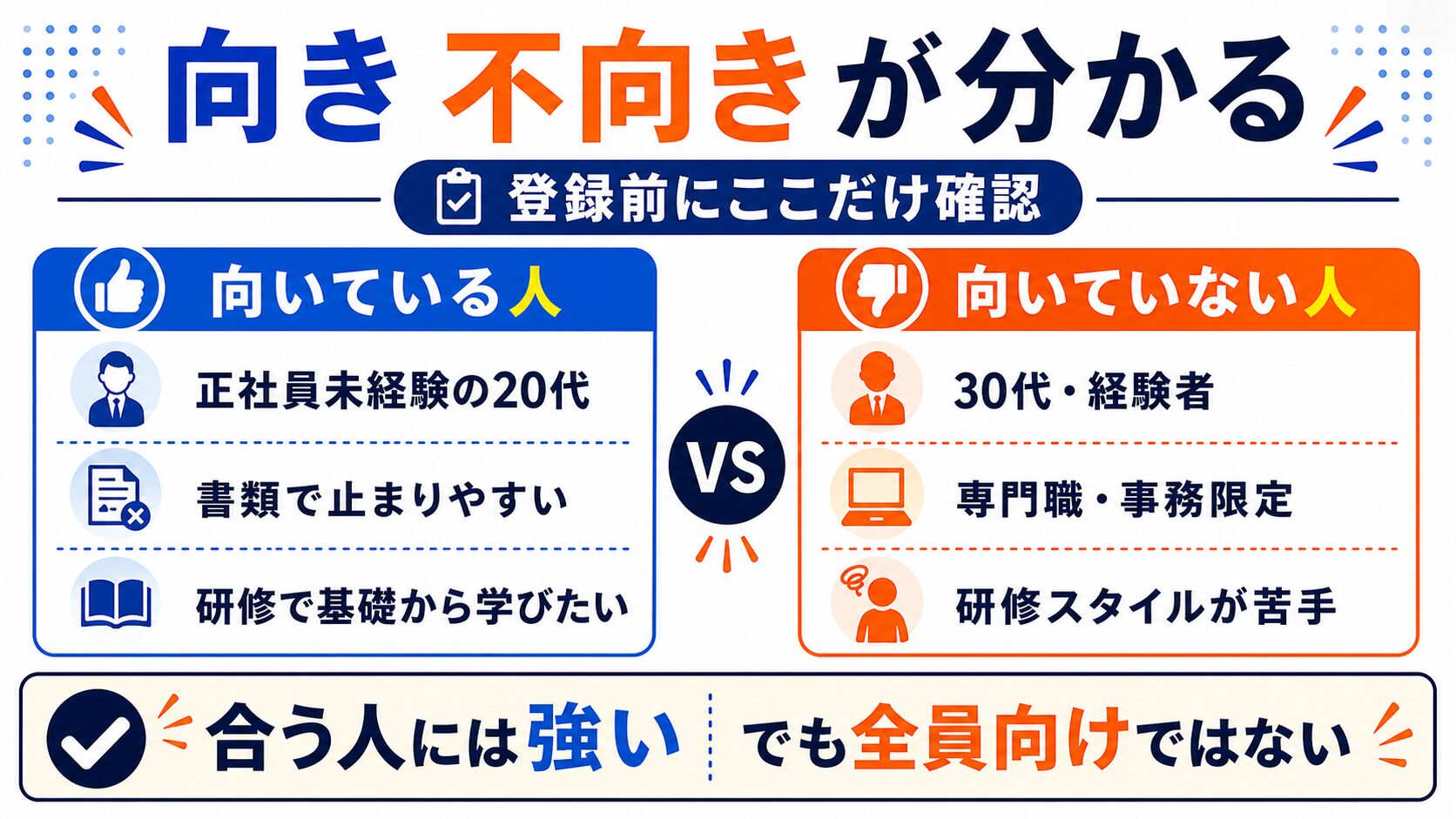 向き 不向きが分かる

登録前にここだけ確認

向いている人

正社員未経験の20代

書類で止まりやすい

研修で基礎から学びたい

VS

向いていない人

30代・経験者

専門職・事務限定

研修スタイルが苦手

合う人には強い

でも全員向けではない